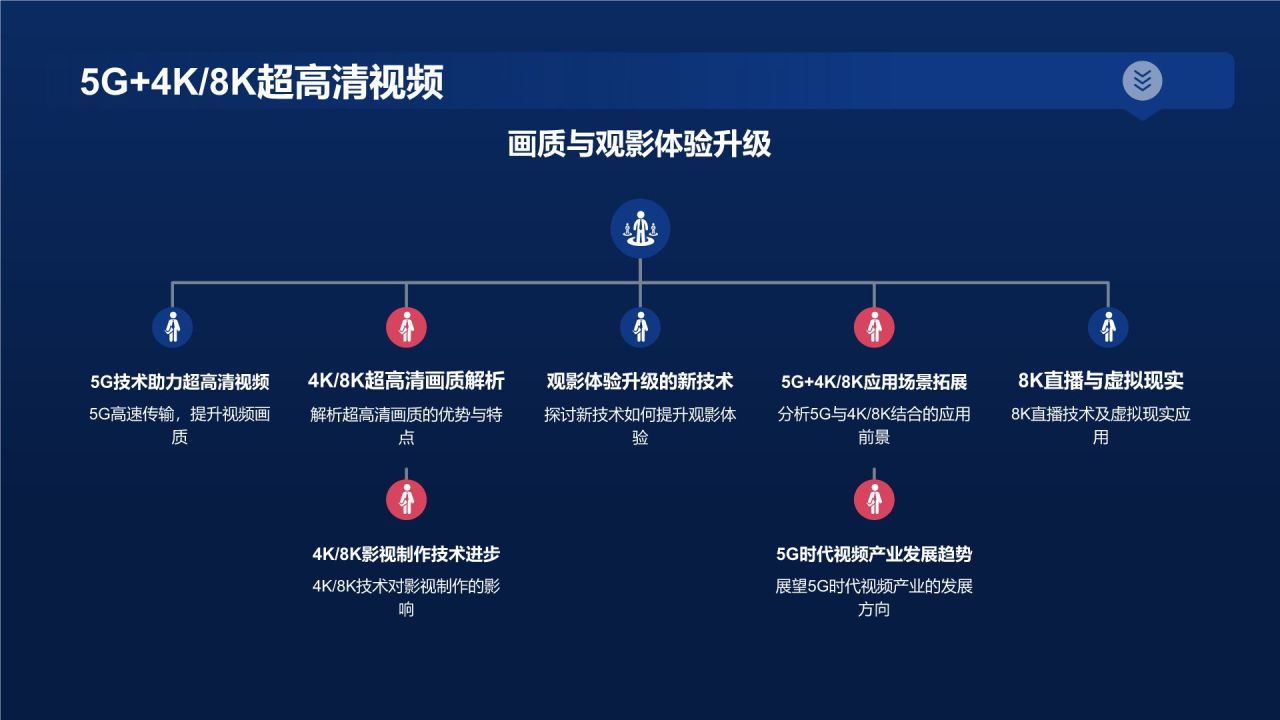 5G+4K/8K超高清视频

画质与观影体验升级

5G技术助力超高清视频
5G高速传输，提升视频画质

4K/8K超高清画质解析
解析超高清画质的优势与特点

4K/8K影视制作技术进步
4K/8K技术对影视制作的影响

观影体验升级的新技术
探讨新技术如何提升观影体验

5G+4K/8K应用场景拓展
分析5G与4K/8K结合的应用前景

5G时代视频产业发展趋势
展望5G时代视频产业的发展方向

8K直播与虚拟现实
8K直播技术及虚拟现实应用